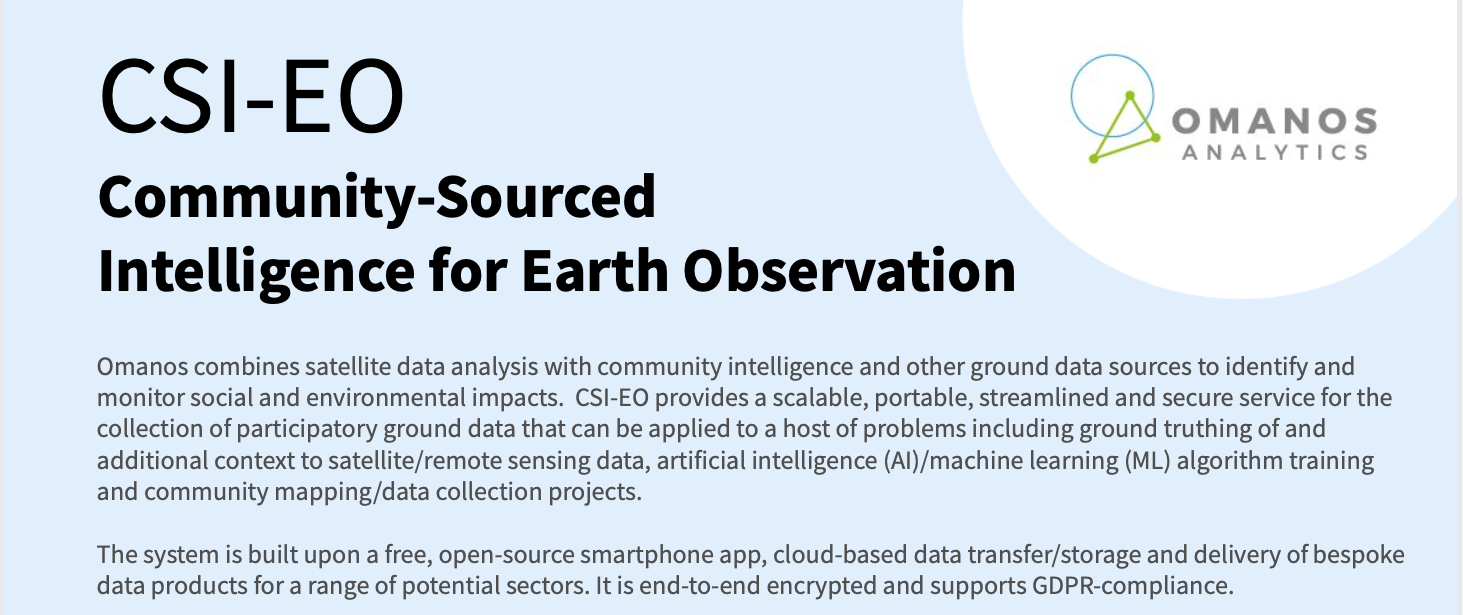 CSI-EO

OMANOS
ANALYTICS

Community-Sourced Intelligence for Earth Observation

Omanos combines satellite data analysis with community intelligence and other ground data sources to identify and monitor social and environmental impacts.  CSI-EO provides a scalable, portable, streamlined and secure service for the collection of participatory ground data that can be applied to a host of problems including ground truthing of and additional context to satellite/remote sensing data, artificial intelligence (AI)/machine learning (ML) algorithm training and community mapping/data collection projects.

The system is built upon a free, open-source smartphone app, cloud-based data transfer/storage and delivery of bespoke data products for a range of potential sectors. It is end-to-end encrypted and supports GDPR-compliance.